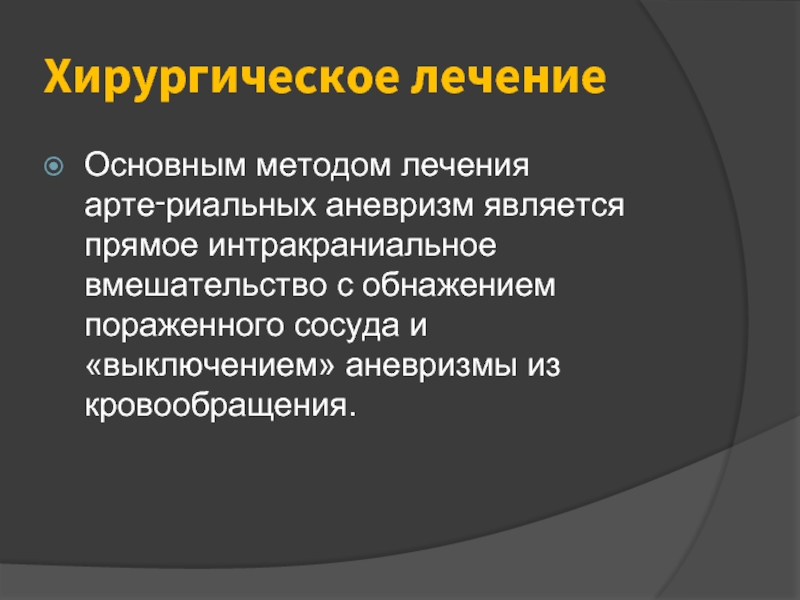 Хирургическое лечение

Основным методом лечения арте-риальных аневризм является прямое интракраниальное вмешательство с обнажением пораженного сосуда и «выключением» аневризмы из кровообращения.